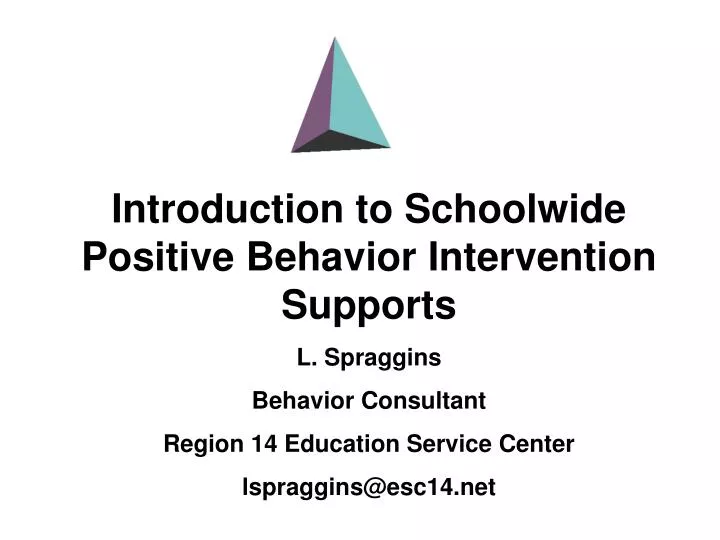 Introduction to Schoolwide Positive Behavior Intervention Supports

L. Spraggins

Behavior Consultant

Region 14 Education Service Center

lspraggins@esc14.net